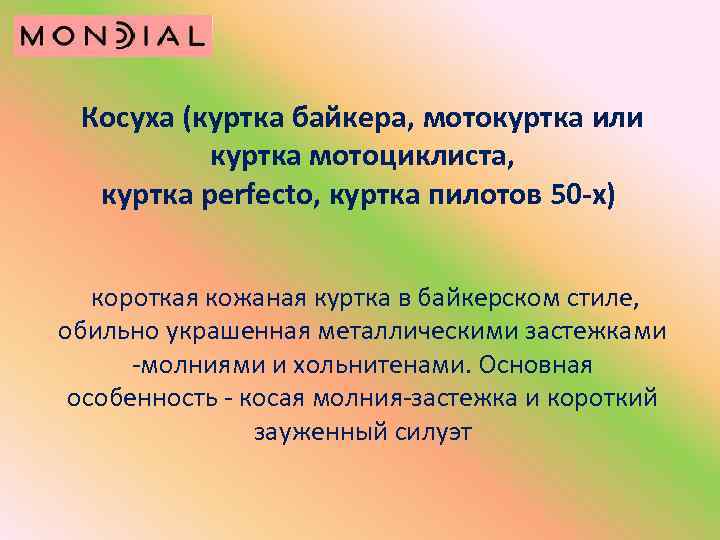 MONDIAL

Косуха (куртка байкера, мотокуртка или куртка мотоциклиста, куртка perfecto, куртка пилотов 50-х)

короткая кожаная куртка в байкерском стиле, обильно украшенная металлическими застежками -молниями и хольнитенами. Основная особенность - косая молния-застежка и короткий зауженный силуэт